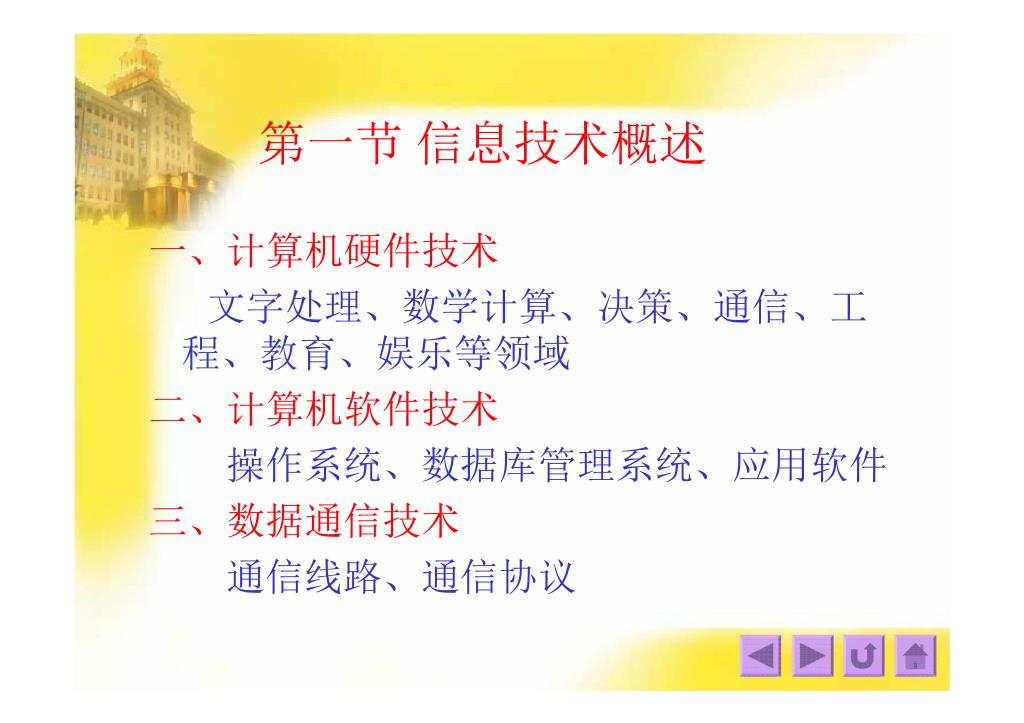 第一节 信息技术概述

一、计算机硬件技术

文字处理、数学计算、决策、通信、工程、教育、娱乐等领域

二、计算机软件技术

操作系统、数据库管理系统、应用软件

三、数据通信技术

通信线路、通信协议